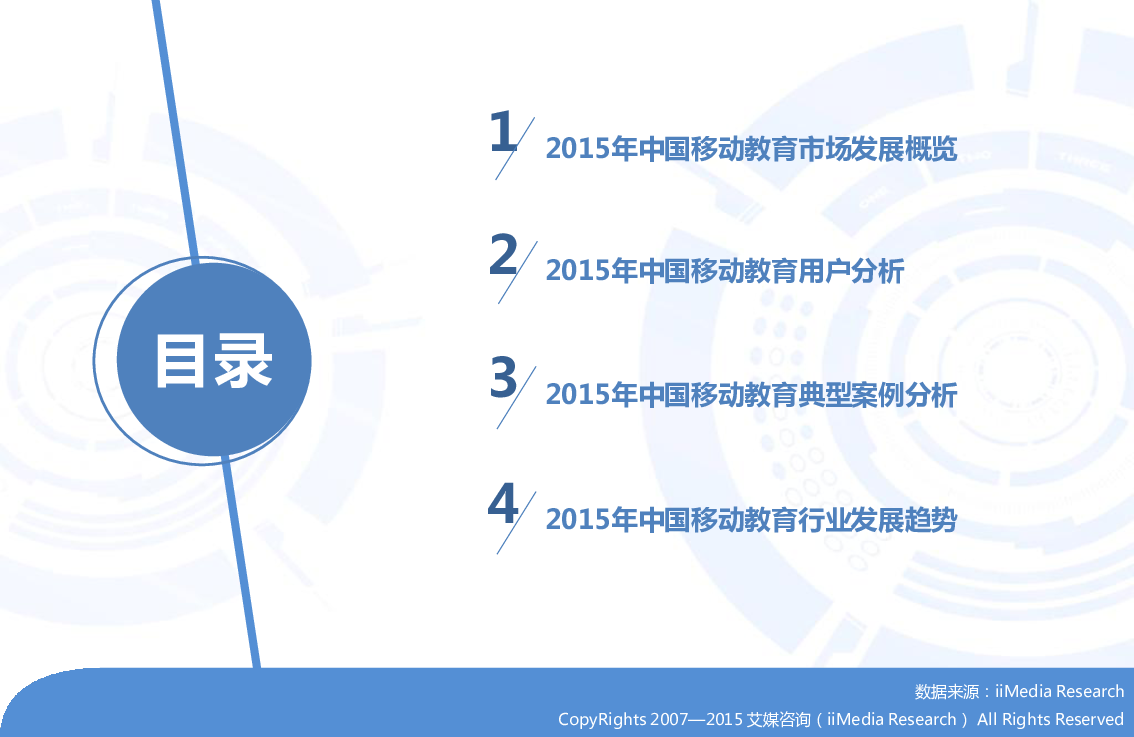 目录

1 2015年中国移动教育市场发展概览

2 2015年中国移动教育用户分析

3 2015年中国移动教育典型案例分析

4 2015年中国移动教育行业发展趋势

数据来源：iiMedia Research

CopyRights 2007—2015 艾媒咨询（iiMedia Research） All Rights Reserved